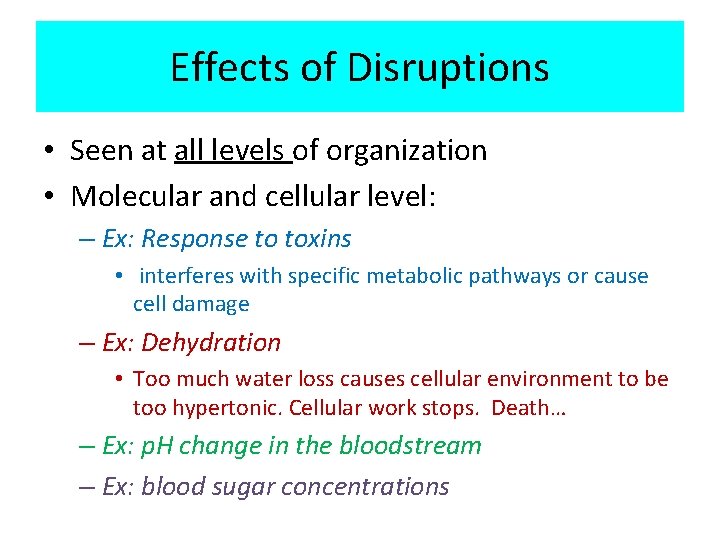 Effects of Disruptions

• Seen at all levels of organization
• Molecular and cellular level:
– Ex: Response to toxins
• interferes with specific metabolic pathways or cause cell damage
– Ex: Dehydration
• Too much water loss causes cellular environment to be too hypertonic. Cellular work stops. Death…
– Ex: pH change in the bloodstream
– Ex: blood sugar concentrations